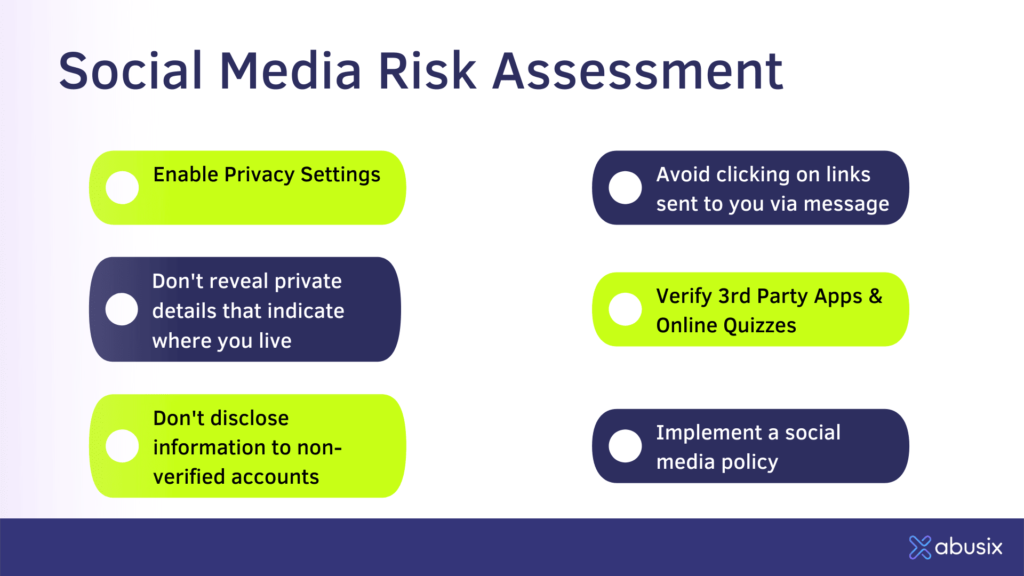 Social Media Risk Assessment

Enable Privacy Settings

Don't reveal private details that indicate where you live

Don't disclose information to non-verified accounts

Avoid clicking on links sent to you via message

Verify 3rd Party Apps & Online Quizzes

Implement a social media policy

abusix